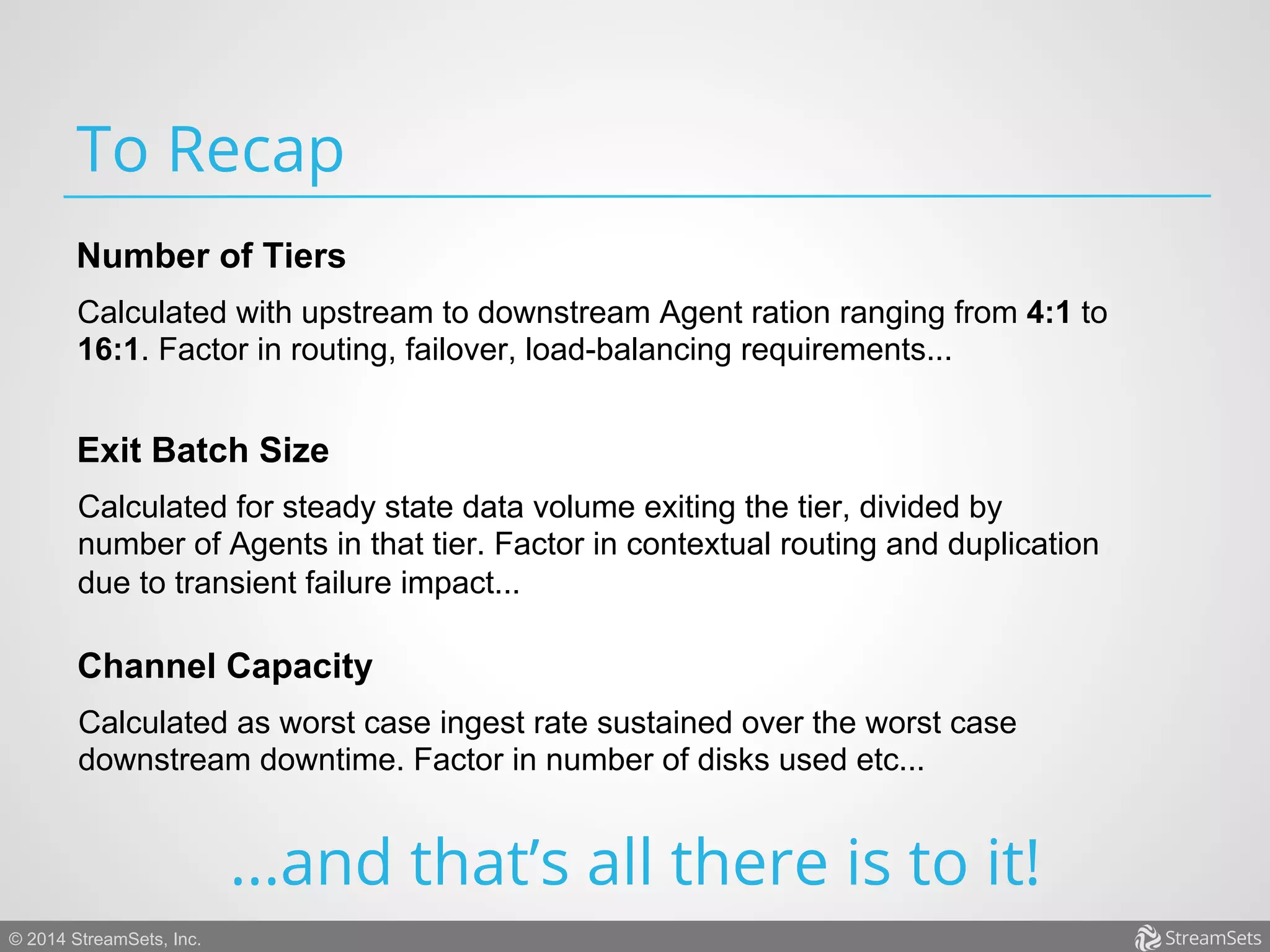 To Recap

Number of Tiers

Calculated with upstream to downstream Agent ration ranging from 4:1 to 16:1. Factor in routing, failover, load-balancing requirements...

Exit Batch Size

Calculated for steady state data volume exiting the tier, divided by number of Agents in that tier. Factor in contextual routing and duplication due to transient failure impact...

Channel Capacity

Calculated as worst case ingest rate sustained over the worst case downstream downtime. Factor in number of disks used etc...

...and that's all there is to it!

© 2014 StreamSets, Inc.

StreamSets